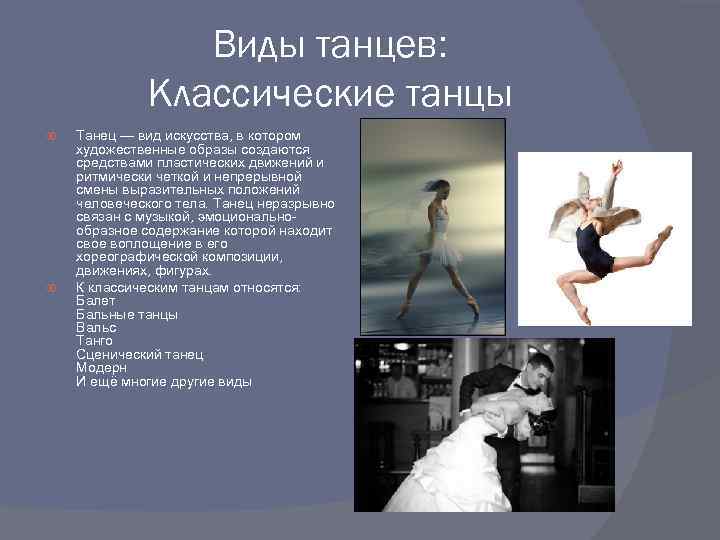 Виды танцев: Классические танцы

Танец — вид искусства, в котором художественные образы создаются средствами пластических движений и ритмически четкой и непрерывной смены выразительных положений человеческого тела. Танец неразрывно связан с музыкой, эмоционально-образное содержание которой находит свое воплощение в его хореографической композиции, движениях, фигурах.

К классическим танцам относятся:
Балет
Бальные танцы
Вальс
Танго
Сценический танец
Модерн
И ещё многие другие виды